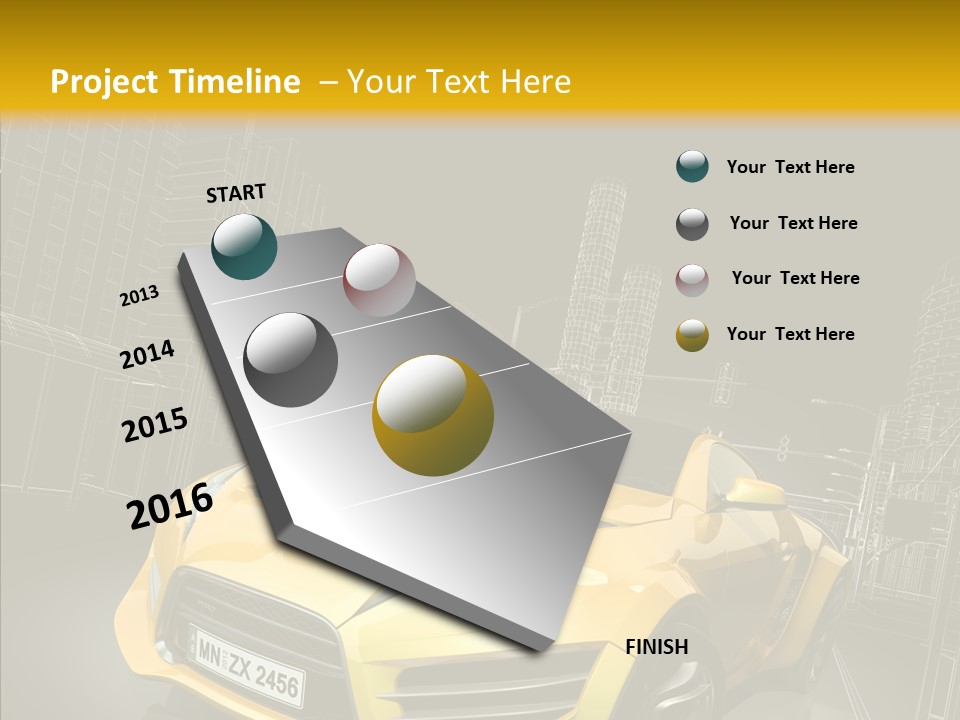 Project Timeline – Your Text Here

START

2013

2014

2015

2016

FINISH

Your Text Here

Your Text Here

Your Text Here

Your Text Here

MN ZX 2456